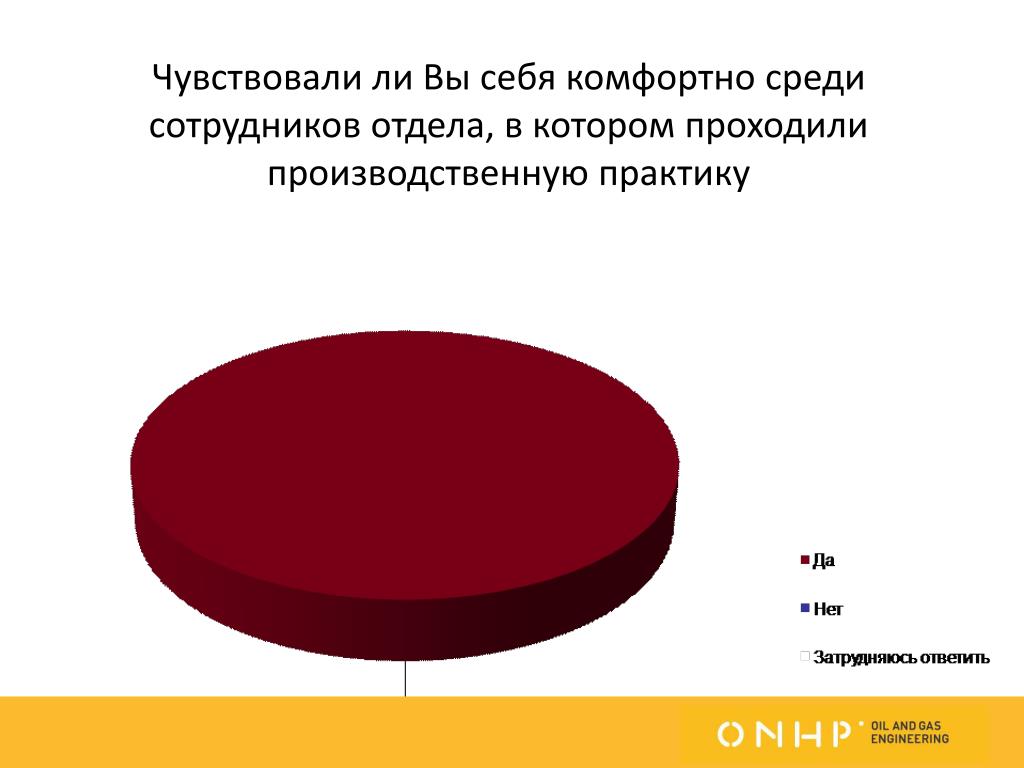 Чувствовали ли Вы себя комфортно среди сотрудников отдела, в котором проходили производственную практику

Да
Нет
Затрудняюсь ответить

ONHP OIL AND GAS ENGINEERING